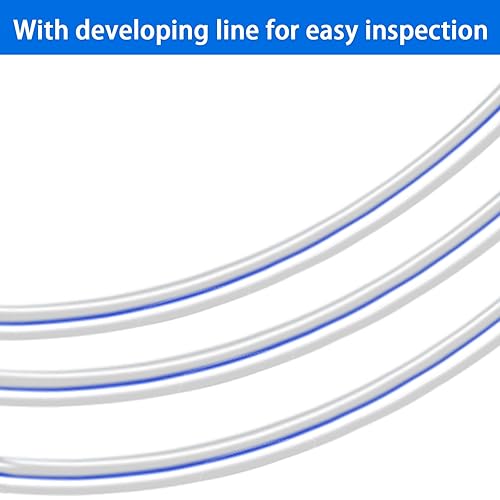 With developing line for easy inspection